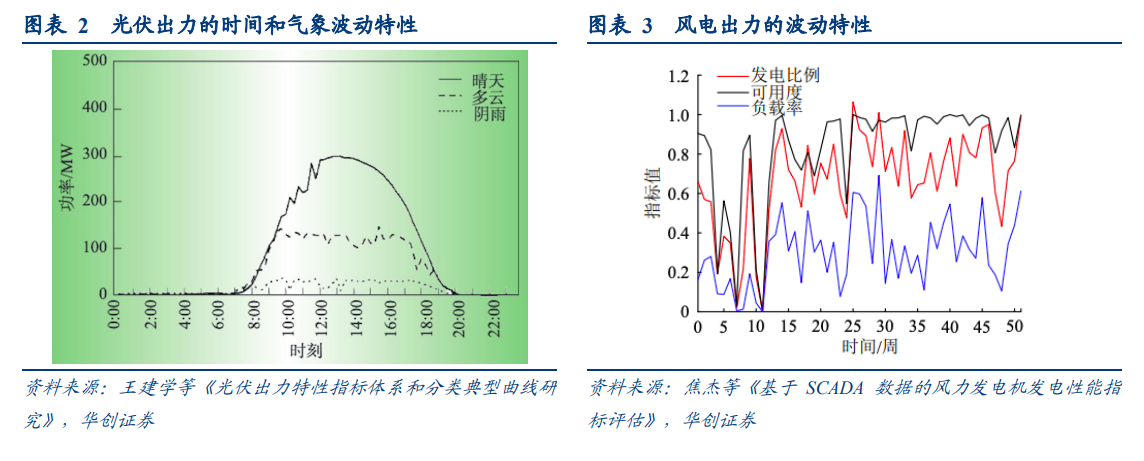 图表 2　光伏出力的时间和气象波动特性

500
400
300
200
100
0
功率/MW
晴天
多云
阴雨
0:00
2:00
4:00
6:00
8:00
10:00
12:00
14:00
16:00
18:00
20:00
22:00
时刻

资料来源：王建学等《光伏出力特性指标体系和分类典型曲线研究》，华创证券

图表 3　风电出力的波动特性

1.2
1.0
0.8
0.6
0.4
0.2
0
指标值
发电比例
可用度
负载率
0
5
10
15
20
25
30
35
40
45
50
时间/周

资料来源：焦杰等《基于 SCADA 数据的风力发电机发电性能指标评估》，华创证券